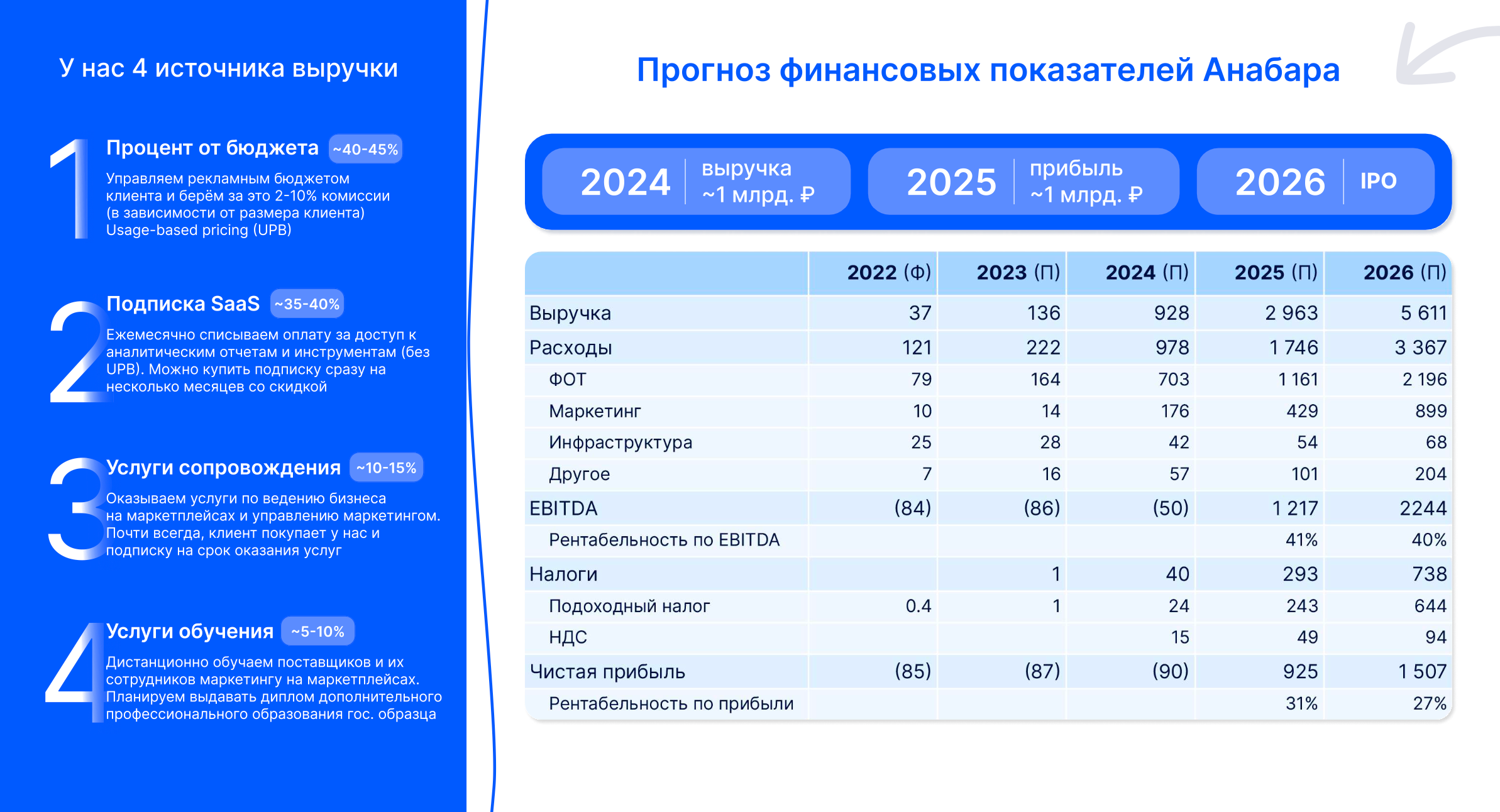 У нас 4 источника выручки

1 Процент от бюджета ~40-45%
Управляем рекламным бюджетом клиента и берём за это 2-10% комиссии (в зависимости от размера клиента) Usage-based pricing (UPB)

2 Подписка SaaS ~35-40%
Ежемесячно списываем оплату за доступ к аналитическим отчетам и инструментам (без UPB). Можно купить подписку сразу на несколько месяцев со скидкой

3 Услуги сопровождения ~10-15%
Оказываем услуги по ведению бизнеса на маркетплейсах и управлению маркетингом. Почти всегда, клиент покупает у нас и подписку на срок оказания услуг

4 Услуги обучения ~5-10%
Дистанционно обучаем поставщиков и их сотрудников маркетингу на маркетплейсах. Планируем выдавать диплом дополнительного профессионального образования гос. образца

Прогноз финансовых показателей Анабара

2024 выручка ~1 млрд. ₽
2025 прибыль ~1 млрд. ₽
2026 IPO

| | 2022 (Ф) | 2023 (П) | 2024 (П) | 2025 (П) | 2026 (П) |
|---|---|---|---|---|---|
| Выручка | 37 | 136 | 928 | 2 963 | 5 611 |
| Расходы | 121 | 222 | 978 | 1 746 | 3 367 |
| ФОТ | 79 | 164 | 703 | 1 161 | 2 196 |
| Маркетинг | 10 | 14 | 176 | 429 | 899 |
| Инфраструктура | 25 | 28 | 42 | 54 | 68 |
| Другое | 7 | 16 | 57 | 101 | 204 |
| EBITDA | (84) | (86) | (50) | 1 217 | 2244 |
| Рентабельность по EBITDA | | | | 41% | 40% |
| Налоги | | 1 | 40 | 293 | 738 |
| Подоходный налог | 0.4 | 1 | 24 | 243 | 644 |
| НДС | | | 15 | 49 | 94 |
| Чистая прибыль | (85) | (87) | (90) | 925 | 1 507 |
| Рентабельность по прибыли | | | | 31% | 27% |